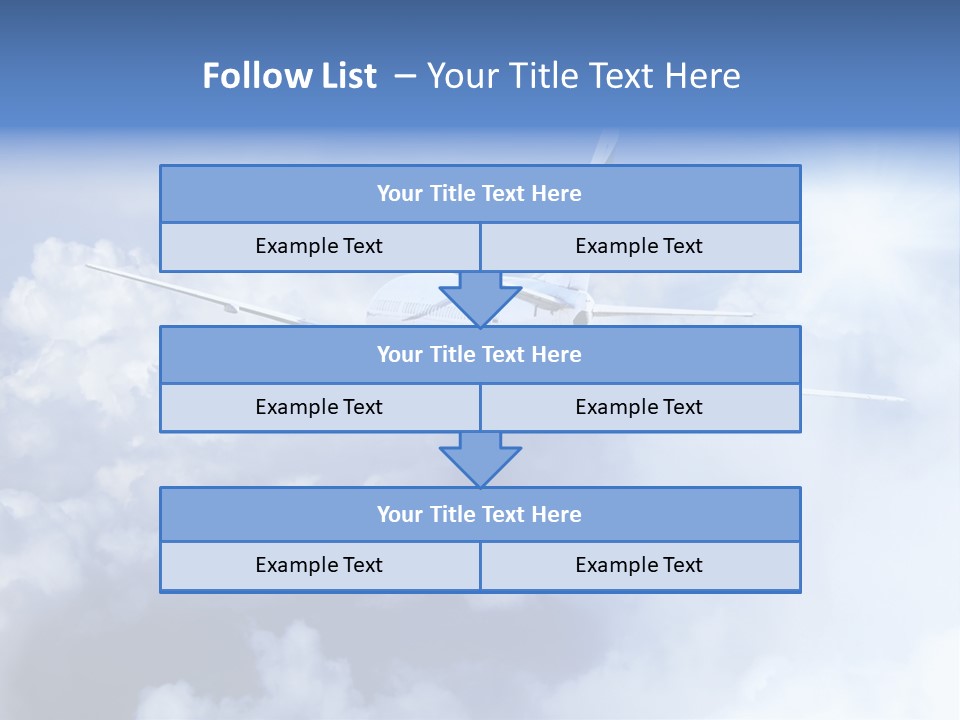 Follow List – Your Title Text Here

Your Title Text Here

Example Text

Example Text

Your Title Text Here

Example Text

Example Text

Your Title Text Here

Example Text

Example Text